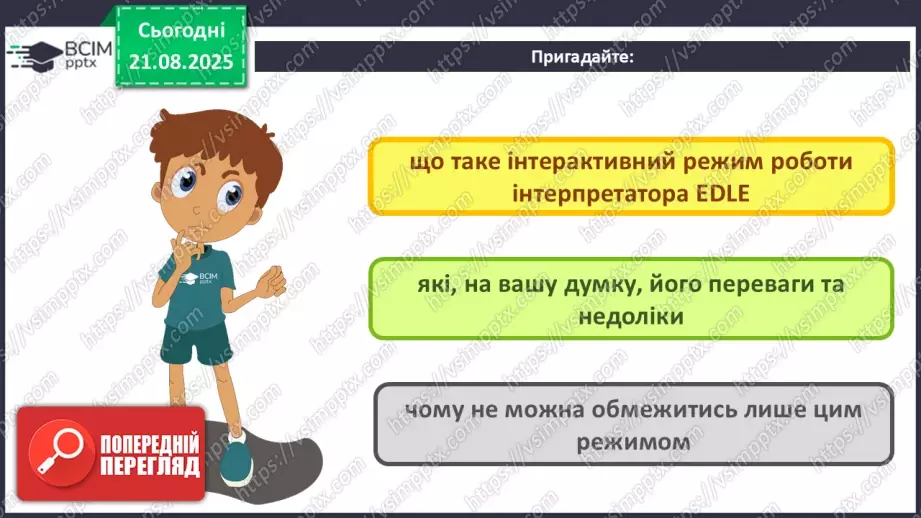 ВСІМ pptx

Сьогодні 21.08.2025

Пригадайте:

що таке інтерактивний режим роботи інтерпретатора EDLE

які, на вашу думку, його переваги та недоліки

чому не можна обмежитись лише цим режимом

ВСІМ pptx

ПОПЕРЕДНІЙ ПЕРЕГЛЯД

https://vsimpptx.com